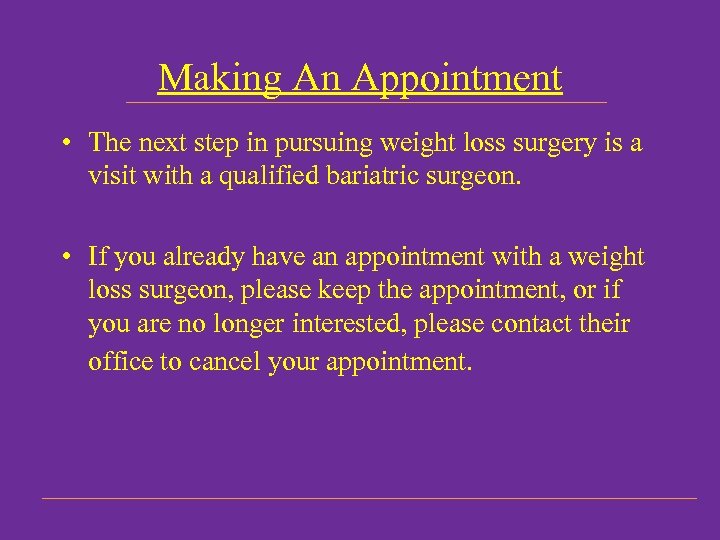 Making An Appointment

• The next step in pursuing weight loss surgery is a visit with a qualified bariatric surgeon.

• If you already have an appointment with a weight loss surgeon, please keep the appointment, or if you are no longer interested, please contact their office to cancel your appointment.